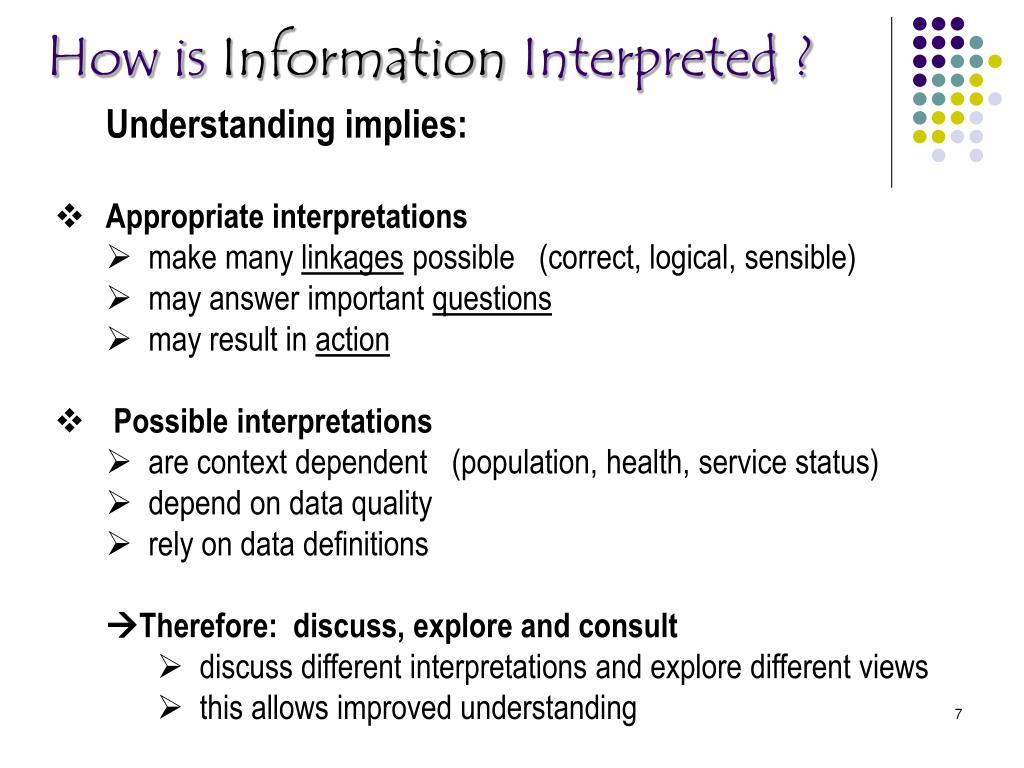 How is Information Interpreted ?

Understanding implies:

❖ Appropriate interpretations
➢ make many linkages possible (correct, logical, sensible)
➢ may answer important questions
➢ may result in action

❖ Possible interpretations
➢ are context dependent (population, health, service status)
➢ depend on data quality
➢ rely on data definitions

→Therefore: discuss, explore and consult
➢ discuss different interpretations and explore different views
➢ this allows improved understanding

7